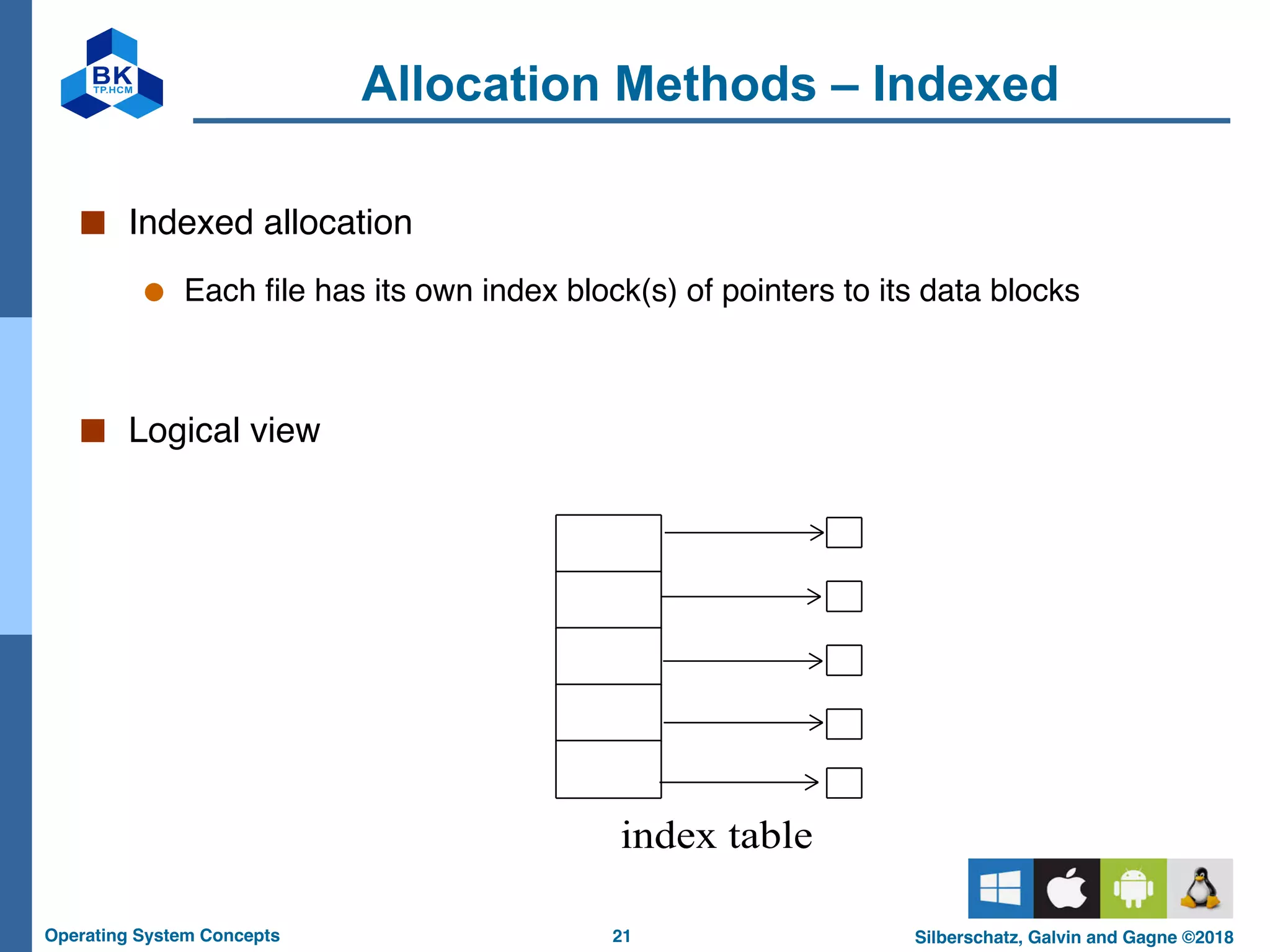 BK
TP.HCM

Allocation Methods – Indexed

Indexed allocation

Each file has its own index block(s) of pointers to its data blocks

Logical view

index table

Operating System Concepts

21

Silberschatz, Galvin and Gagne ©2018